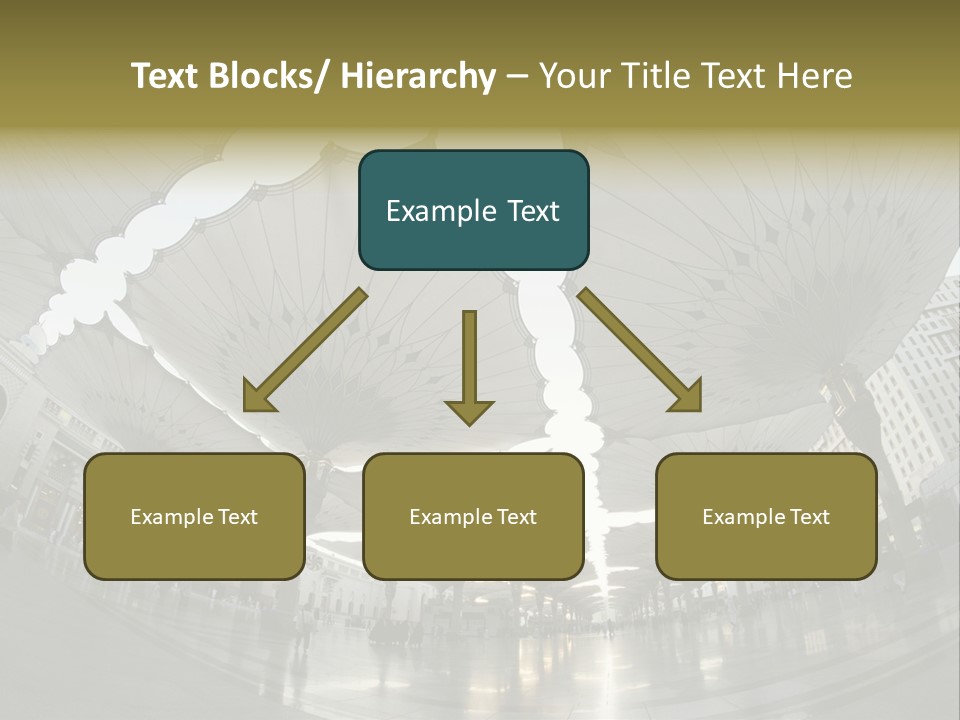 Text Blocks/ Hierarchy – Your Title Text Here

Example Text

Example Text

Example Text

Example Text